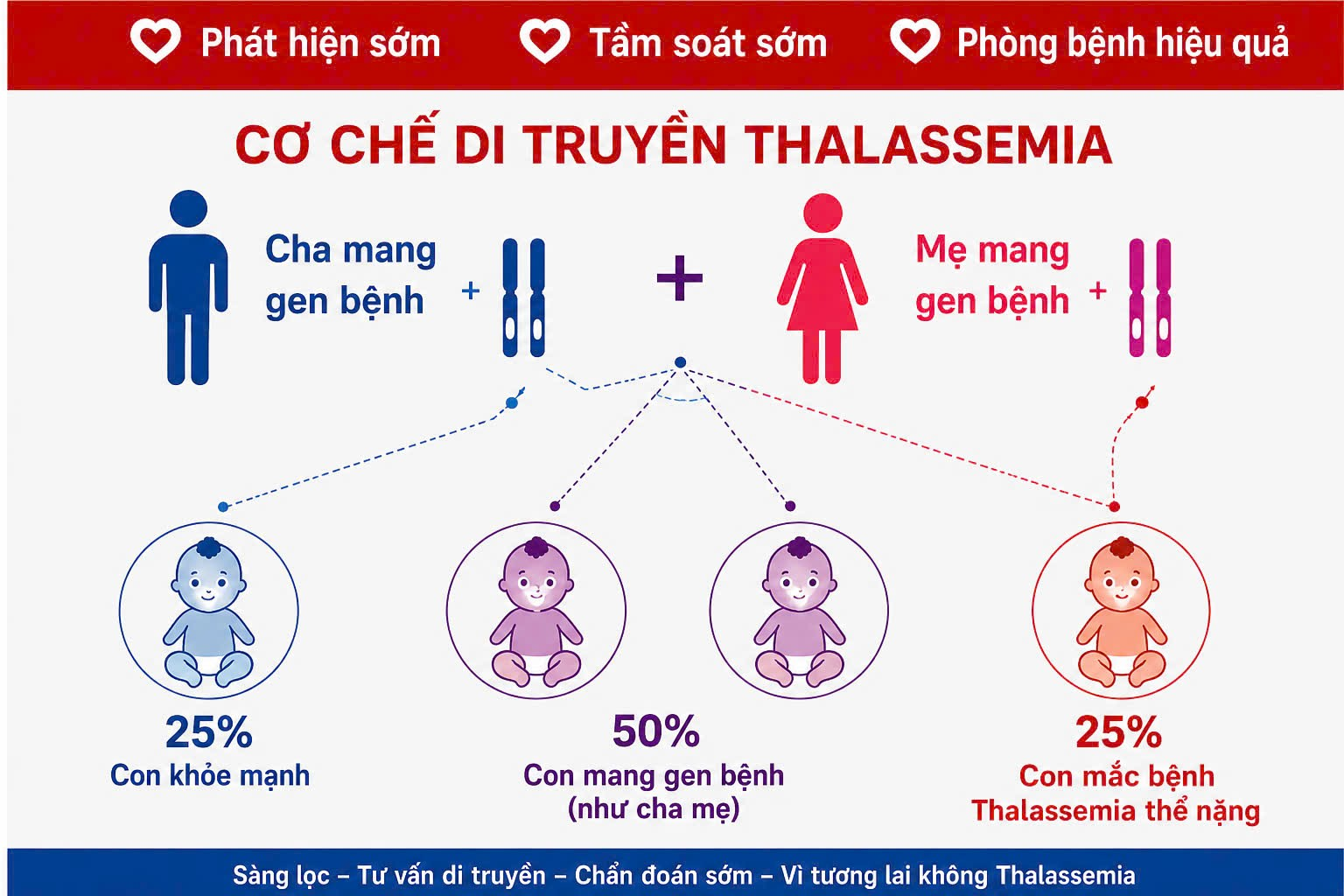 Phát hiện sớm Tầm soát sớm Phòng bệnh hiệu quả

CƠ CHẾ DI TRUYỀN THALASSEMIA

Cha mang gen bệnh +

+

Mẹ mang gen bệnh +

25%
Con khỏe mạnh

50%
Con mang gen bệnh (như cha mẹ)

25%
Con mắc bệnh Thalassemia thể nặng

Sàng lọc – Tư vấn di truyền – Chẩn đoán sớm – Vì tương lai không Thalassemia